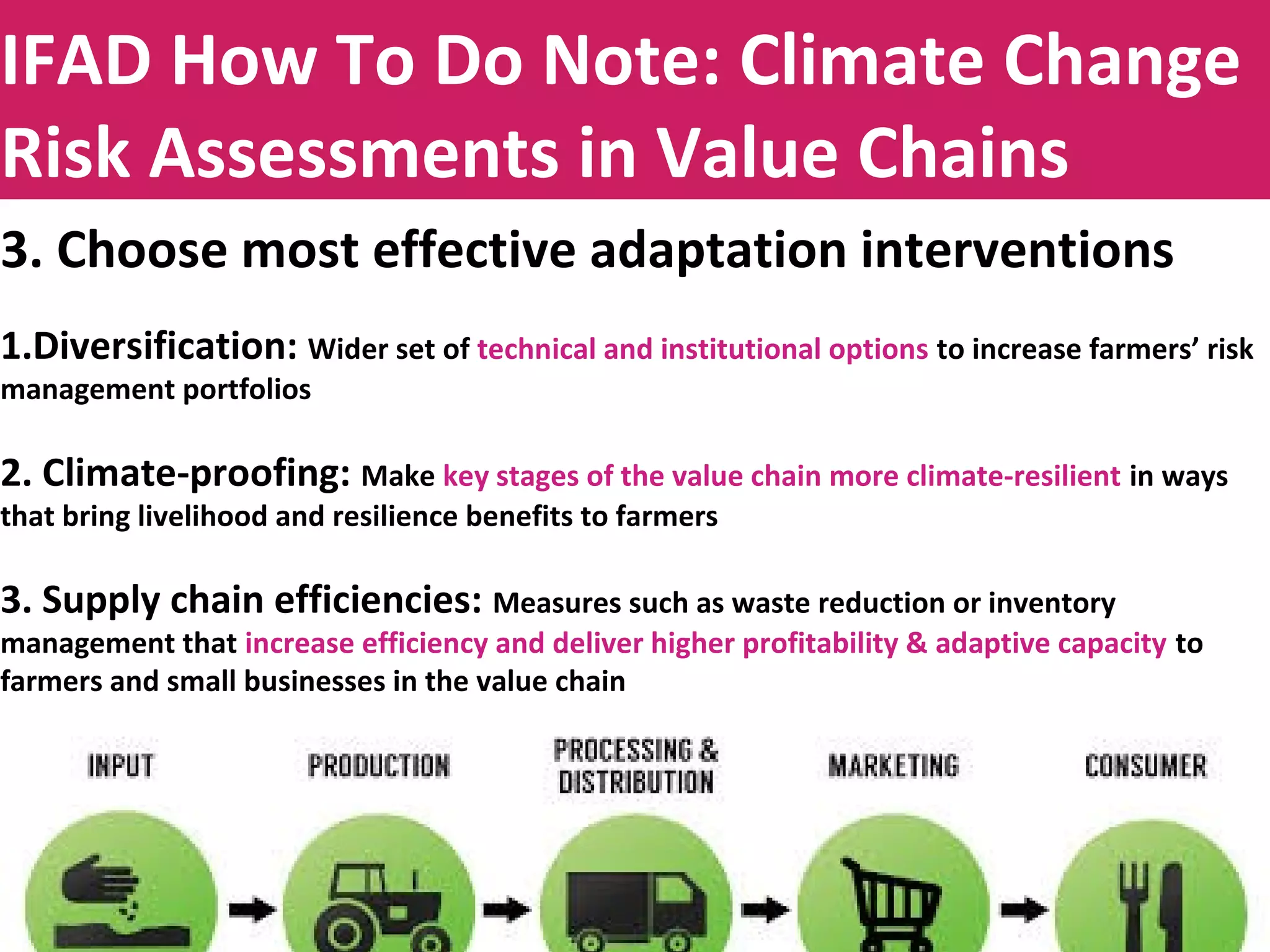 IFAD How To Do Note: Climate Change Risk Assessments in Value Chains

3. Choose most effective adaptation interventions

1.Diversification: Wider set of technical and institutional options to increase farmers' risk management portfolios

2. Climate-proofing: Make key stages of the value chain more climate-resilient in ways that bring livelihood and resilience benefits to farmers

3. Supply chain efficiencies: Measures such as waste reduction or inventory management that increase efficiency and deliver higher profitability & adaptive capacity to farmers and small businesses in the value chain

INPUT

PRODUCTION

PROCESSING & DISTRIBUTION

MARKETING

CONSUMER